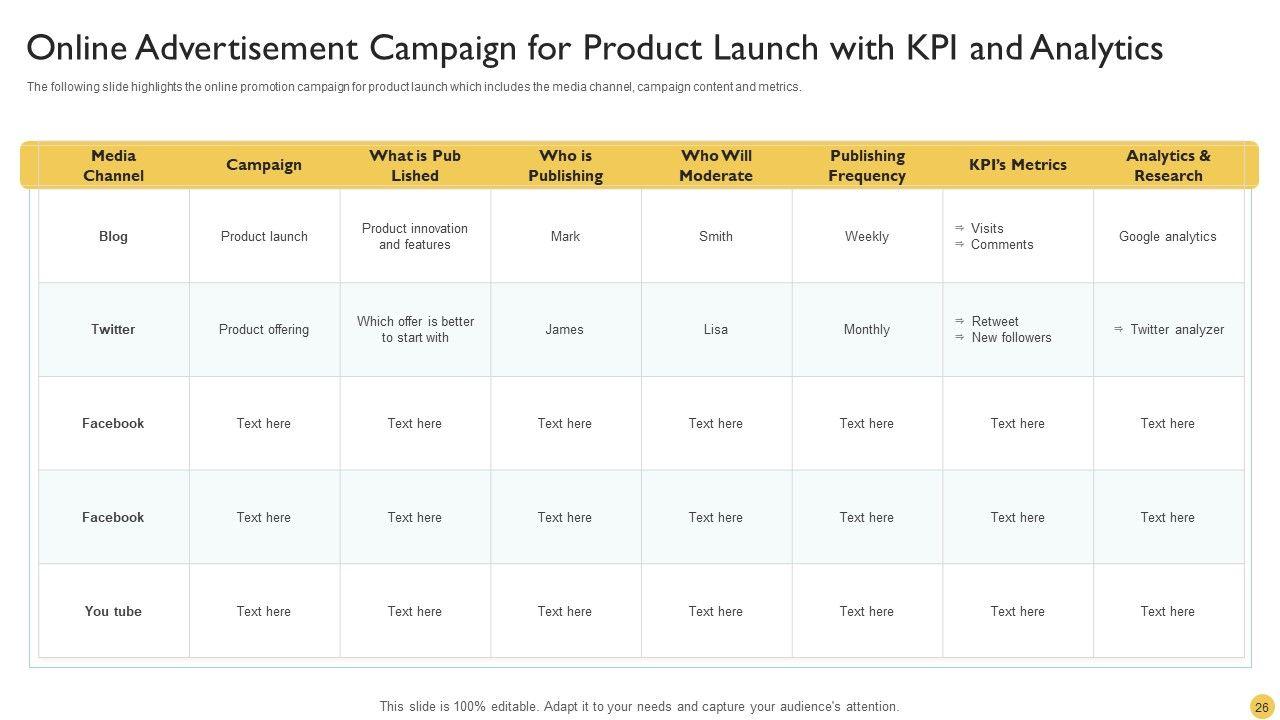 Online Advertisement Campaign for Product Launch with KPI and Analytics

The following slide highlights the online promotion campaign for product launch which includes the media channel, campaign content and metrics.

| Media Channel | Campaign | What is Pub Lished | Who is Publishing | Who Will Moderate | Publishing Frequency | KPI's Metrics | Analytics & Research |
|---|---|---|---|---|---|---|---|
| Blog | Product launch | Product innovation and features | Mark | Smith | Weekly | ⇒ Visits ⇒ Comments | Google analytics |
| Twitter | Product offering | Which offer is better to start with | James | Lisa | Monthly | ⇒ Retweet ⇒ New followers | ⇒ Twitter analyzer |
| Facebook | Text here | Text here | Text here | Text here | Text here | Text here | Text here |
| Facebook | Text here | Text here | Text here | Text here | Text here | Text here | Text here |
| You tube | Text here | Text here | Text here | Text here | Text here | Text here | Text here |

This slide is 100% editable. Adapt it to your needs and capture your audience's attention.

26